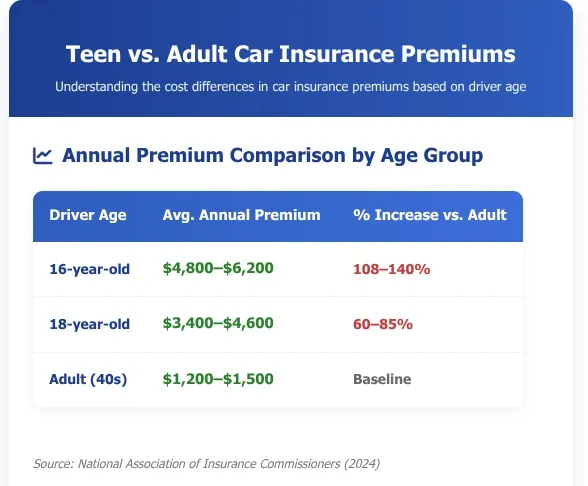 Teen vs. Adult Car Insurance Premiums

Understanding the cost differences in car insurance premiums based on driver age

Annual Premium Comparison by Age Group

| Driver Age | Avg. Annual Premium | % Increase vs. Adult |
|---|---|---|
| 16-year-old | \$4,800–\$6,200 | 108–140% |
| 18-year-old | \$3,400–\$4,600 | 60–85% |
| Adult (40s) | \$1,200–\$1,500 | Baseline |

Source: National Association of Insurance Commissioners (2024)